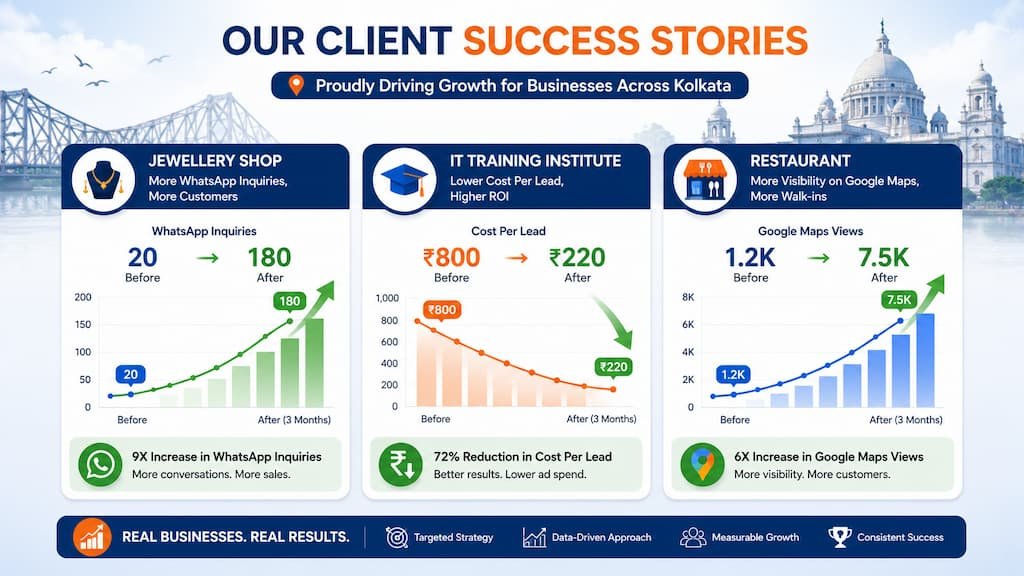 OUR CLIENT SUCCESS STORIES

Proudly Driving Growth for Businesses Across Kolkata

JEWELLERY SHOP
More WhatsApp Inquiries, More Customers

WhatsApp Inquiries
20 Before → 180 After

200
150
100
50
0
20
180
Before
After (3 Months)

9X Increase in WhatsApp Inquiries
More conversations. More sales.

IT TRAINING INSTITUTE
Lower Cost Per Lead, Higher ROI

Cost Per Lead
₹800 Before → ₹220 After

1,000
800
600
400
200
0
₹800
₹220
Before
After (3 Months)

72% Reduction in Cost Per Lead
Better results. Lower ad spend.

RESTAURANT
More Visibility on Google Maps, More Walk-ins

Google Maps Views
1.2K Before → 7.5K After

8K
6K
4K
2K
0
1.2K
7.5K
Before
After (3 Months)

6X Increase in Google Maps Views
More visibility. More customers.

REAL BUSINESSES. REAL RESULTS.
Targeted Strategy
Data-Driven Approach
Measurable Growth
Consistent Success